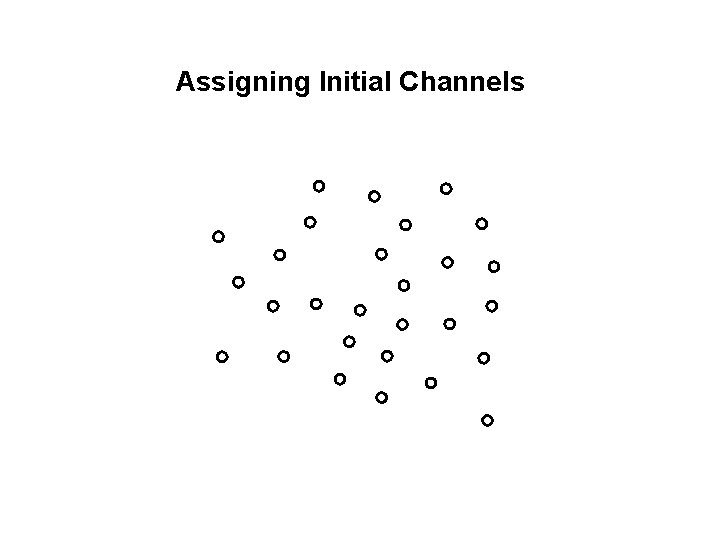 Assigning Initial Channels